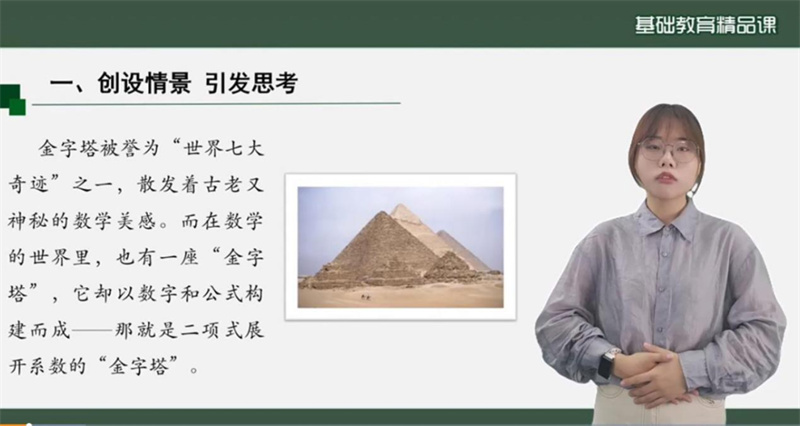 基础教育精品课

一、创设情景 引发思考

金字塔被誉为“世界七大奇迹”之一，散发着古老又神秘的数学美感。而在数学的世界里，也有一座“金字塔”，它却以数字和公式构建而成——那就是二项式展开系数的“金字塔”。